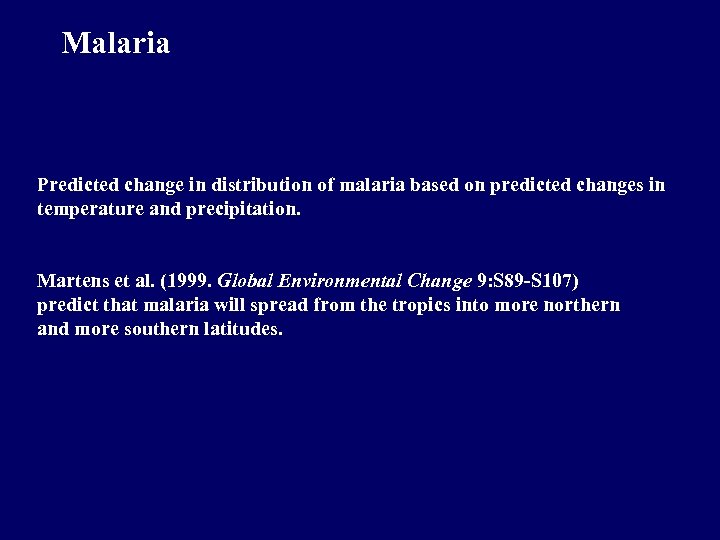 Malaria

Predicted change in distribution of malaria based on predicted changes in temperature and precipitation.

Martens et al. (1999. Global Environmental Change 9:S89-S107) predict that malaria will spread from the tropics into more northern and more southern latitudes.